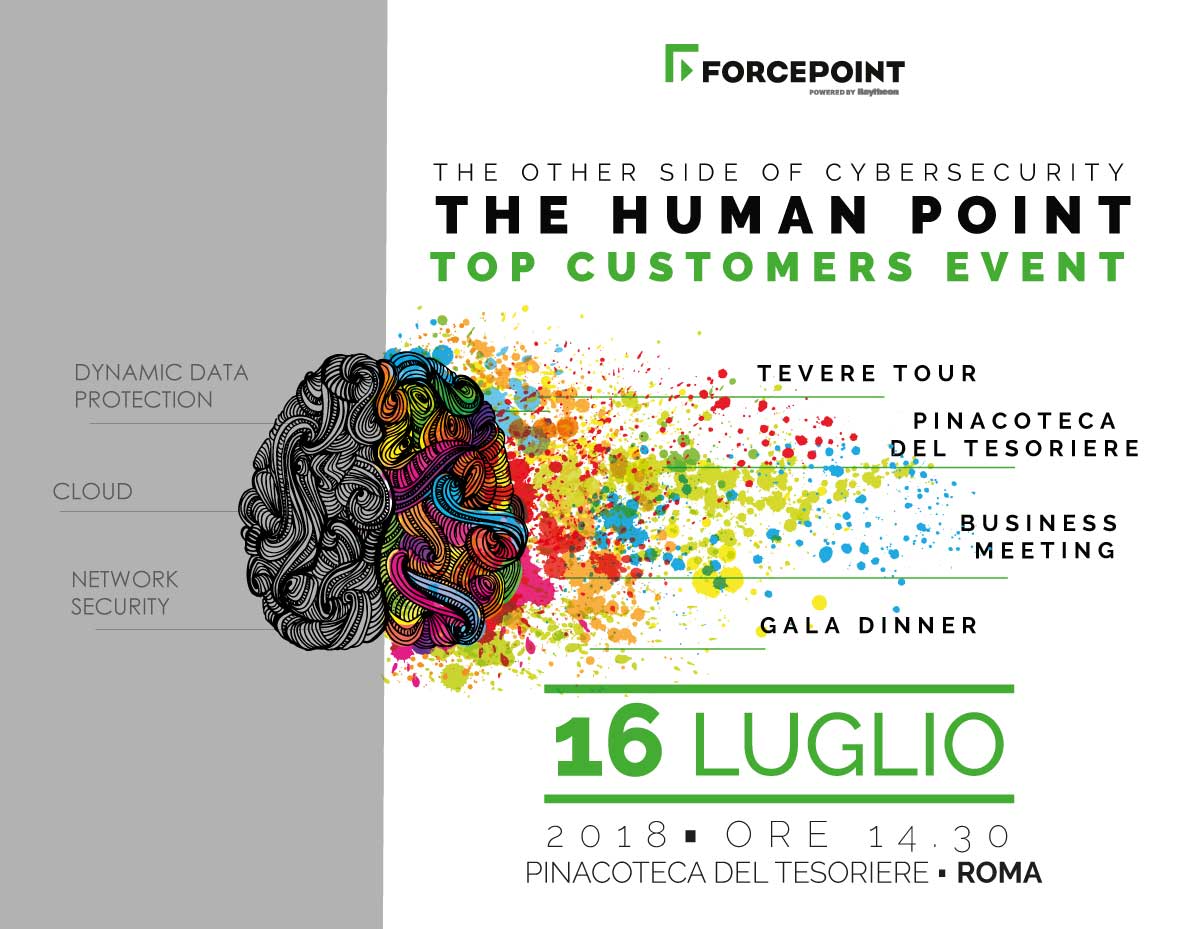 FORCEPOINT
POWERED BY Raytheon

THE OTHER SIDE OF CYBERSECURITY
THE HUMAN POINT
TOP CUSTOMERS EVENT

DYNAMIC DATA PROTECTION

CLOUD

NETWORK SECURITY

TEVERE TOUR

PINACOTECA DEL TESORIERE

BUSINESS MEETING

GALA DINNER

16 LUGLIO

2018 ▪ ORE 14.30
PINACOTECA DEL TESORIERE ▪ ROMA